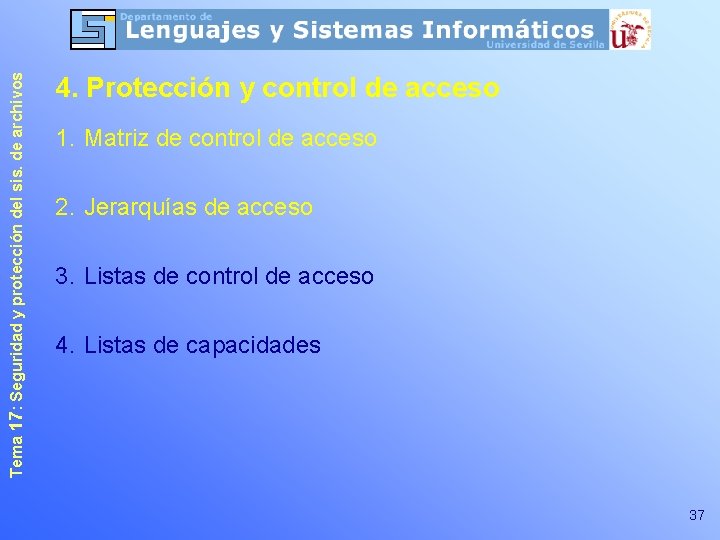 Departamento de
Lenguajes y Sistemas Informáticos
Universidad de Sevilla

Tema 17: Seguridad y protección del sis. de archivos

4. Protección y control de acceso

1. Matriz de control de acceso

2. Jerarquías de acceso

3. Listas de control de acceso

4. Listas de capacidades

37